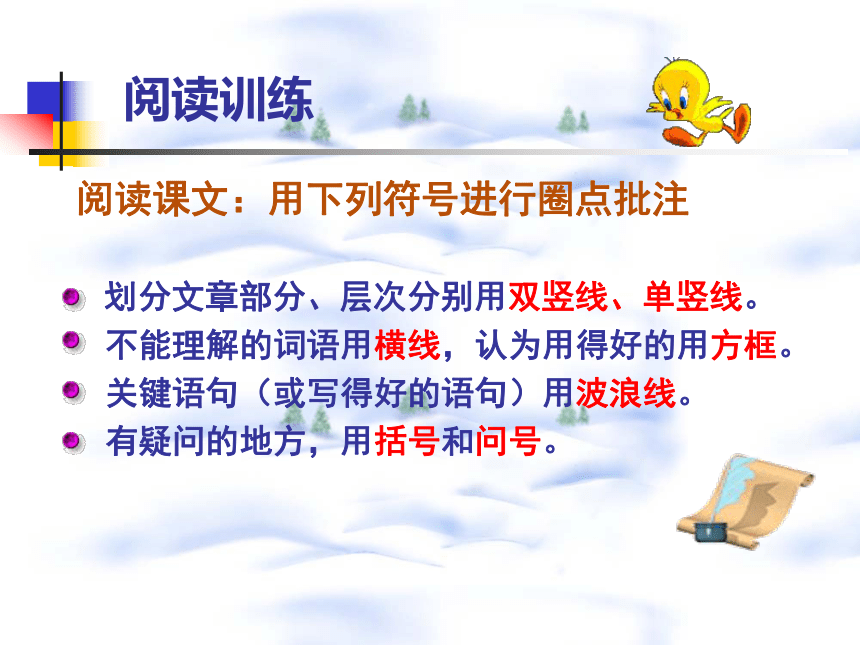 阅读训练

阅读课文：用下列符号进行圈点批注

划分文章部分、层次分别用双竖线、单竖线。
不能理解的词语用横线，认为用得好的用方框。
关键语句（或写得好的语句）用波浪线。
有疑问的地方，用括号和问号。